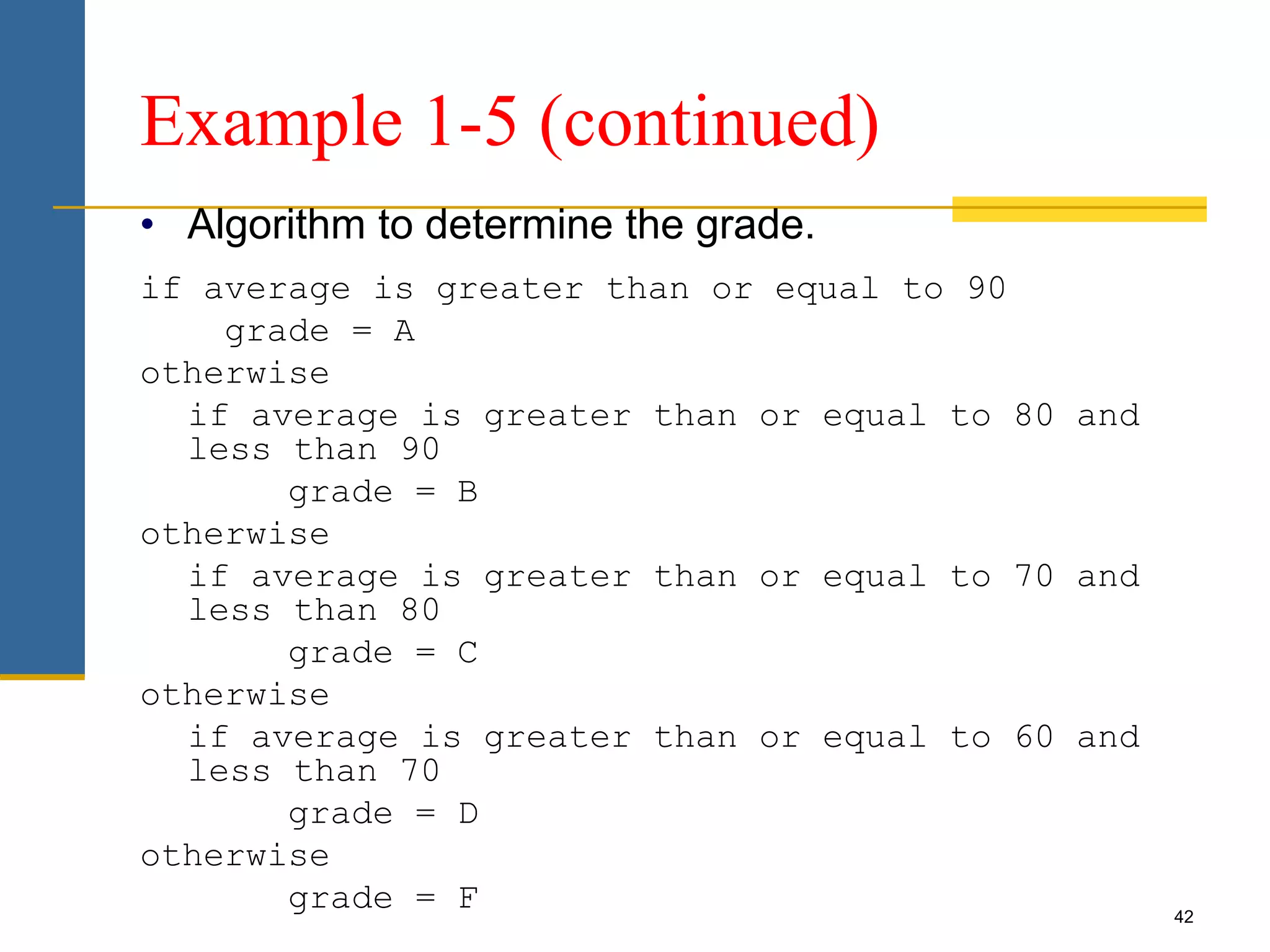 Example 1-5 (continued)

• Algorithm to determine the grade.

if average is greater than or equal to 90
    grade = A
otherwise
  if average is greater than or equal to 80 and less than 90
      grade = B
otherwise
  if average is greater than or equal to 70 and less than 80
      grade = C
otherwise
  if average is greater than or equal to 60 and less than 70
      grade = D
otherwise
      grade = F

42